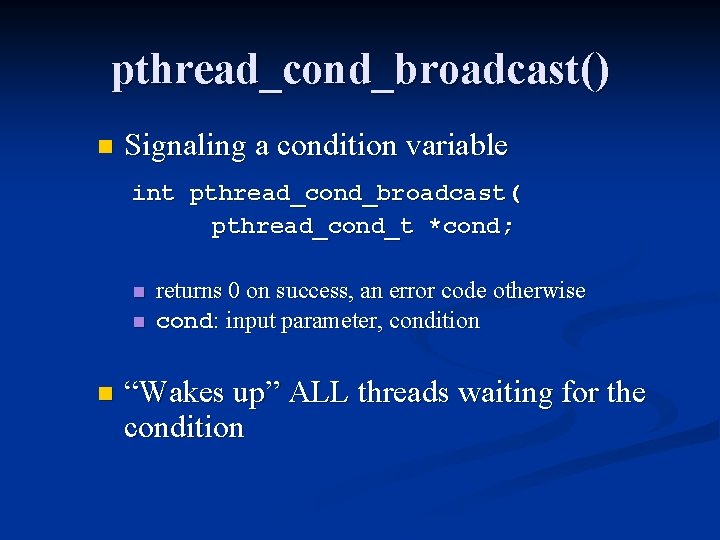 pthread_cond_broadcast()

Signaling a condition variable

int pthread_cond_broadcast(
pthread_cond_t *cond;

returns 0 on success, an error code otherwise
cond: input parameter, condition

“Wakes up” ALL threads waiting for the condition